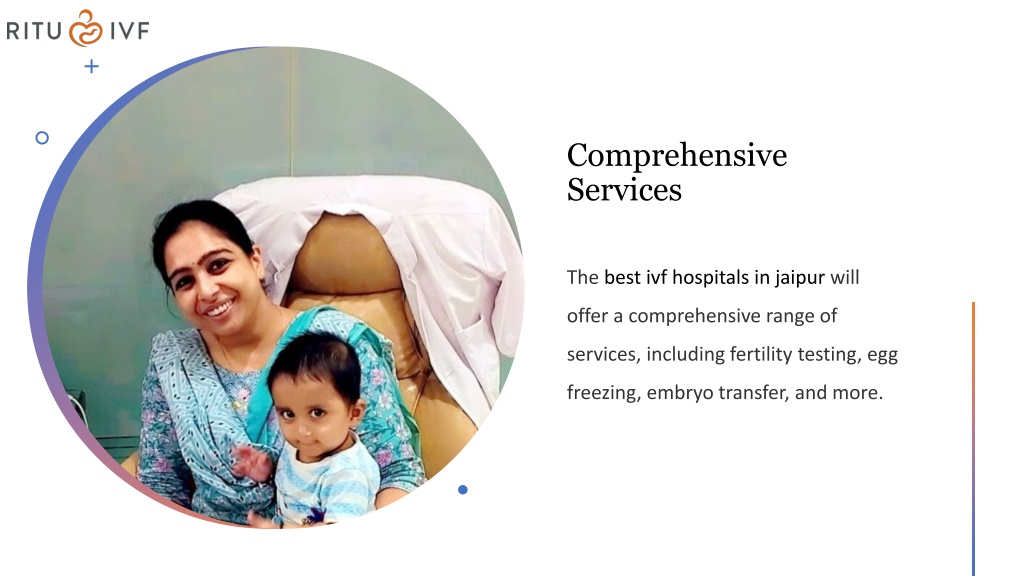 RITU IVF

Comprehensive Services

The best ivf hospitals in jaipur will offer a comprehensive range of services, including fertility testing, egg freezing, embryo transfer, and more.